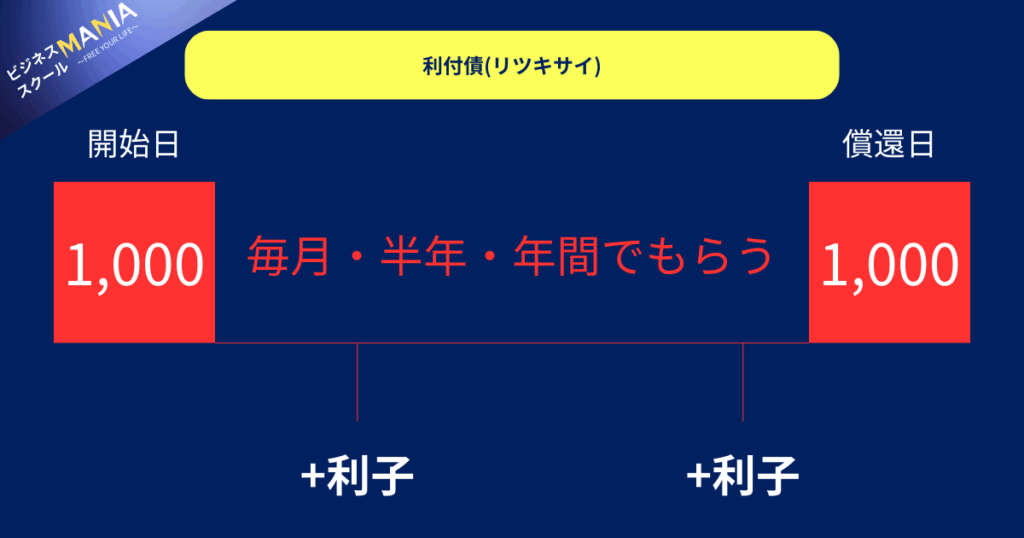 ビジネス MANIA
スクール ~FREE YOUR LIFE~

利付債(リツキサイ)

開始日

償還日

1,000

毎月・半年・年間でもらう

1,000

+利子

+利子